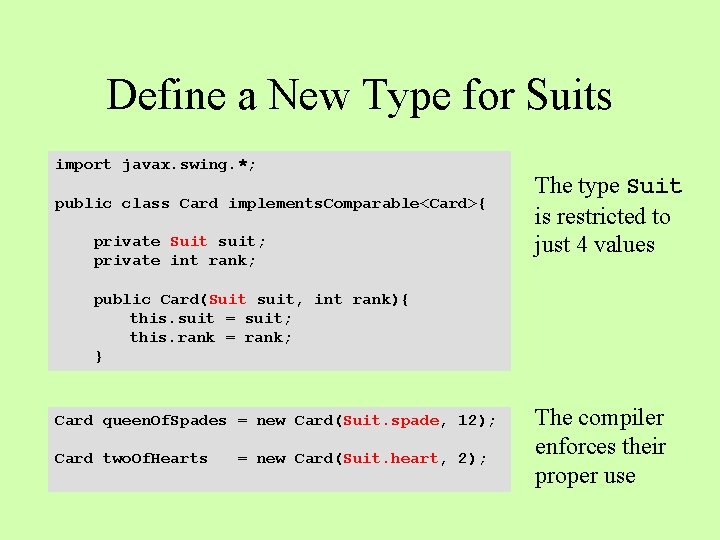 Define a New Type for Suits

import javax.swing.*;

public class Card implementsComparable<Card>{

    private Suit suit;
    private int rank;

    public Card(Suit suit, int rank){
        this.suit = suit;
        this.rank = rank;
    }

The type Suit is restricted to just 4 values

Card queenOfSpades = new Card(Suit.spade, 12);

Card twoOfHearts   = new Card(Suit.heart, 2);

The compiler enforces their proper use